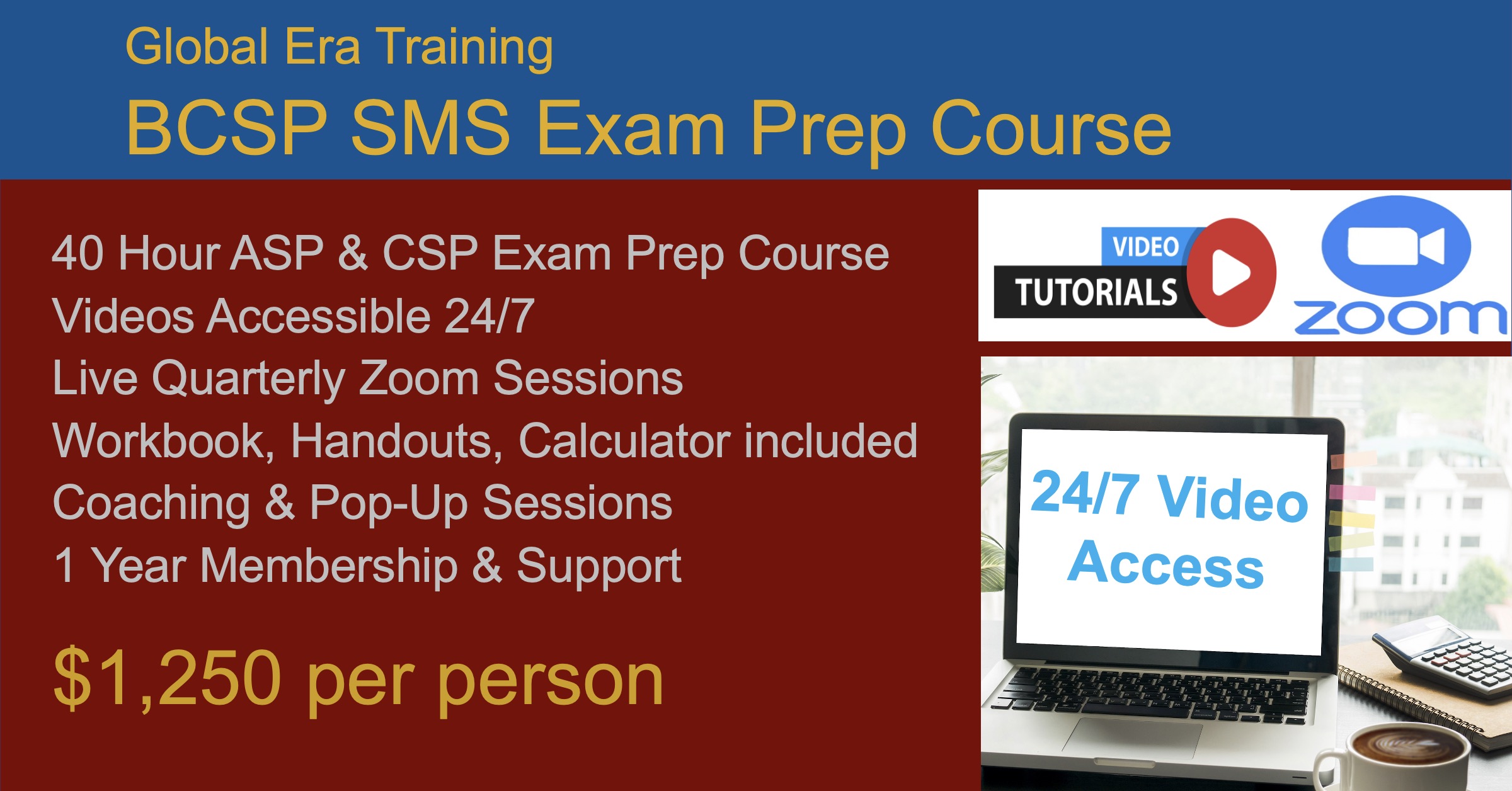 Global Era Training
BCSP SMS Exam Prep Course

40 Hour ASP & CSP Exam Prep Course
Videos Accessible 24/7
Live Quarterly Zoom Sessions
Workbook, Handouts, Calculator included
Coaching & Pop-Up Sessions
1 Year Membership & Support

$1,250 per person

VIDEO
TUTORIALS

zoom

24/7 Video Access